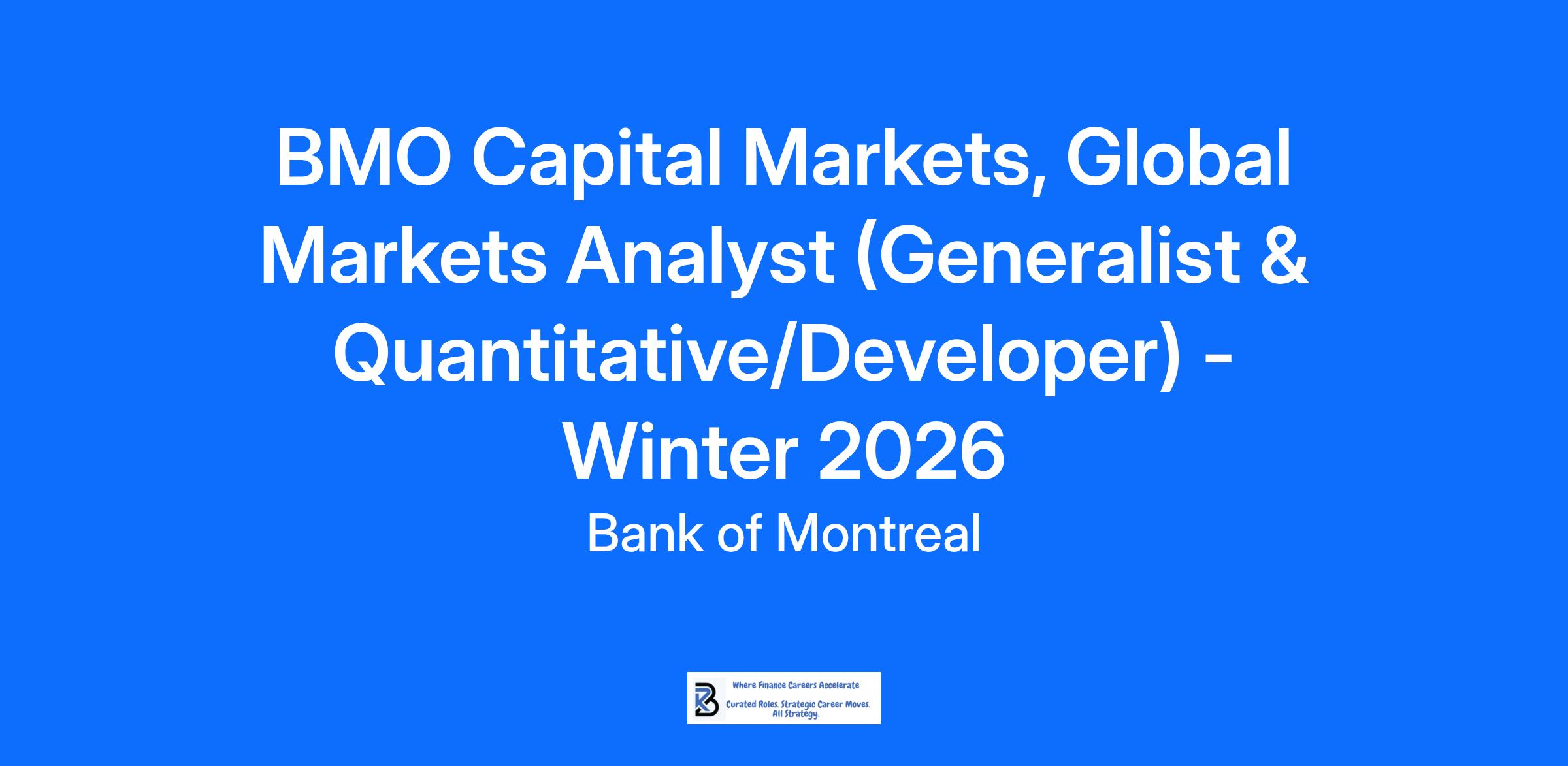 BMO Capital Markets, Global Markets Analyst (Generalist & Quantitative/Developer) - Winter 2026

Bank of Montreal

Where Finance Careers Accelerate

Curated Roles. Strategic Career Moves. All Strategy.